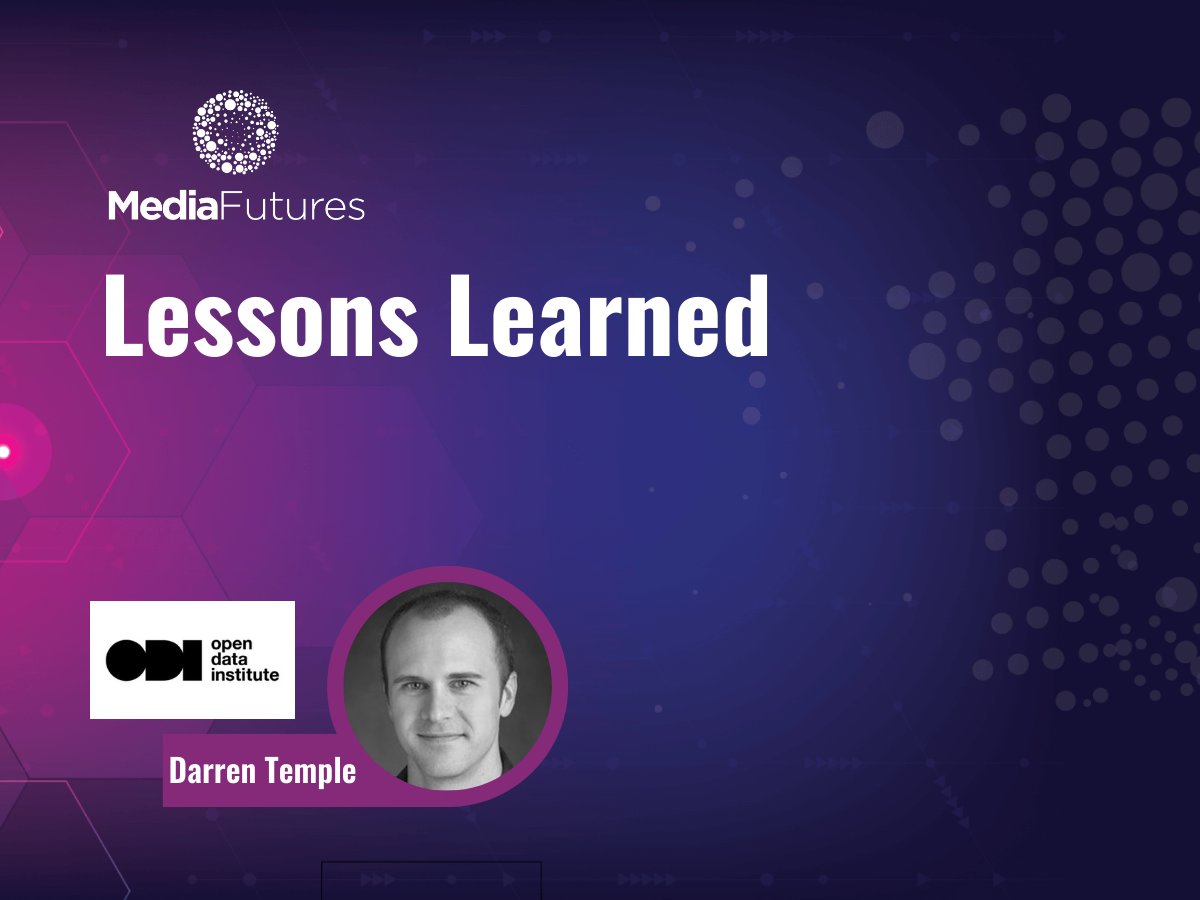 MediaFutures

Lessons Learned

ODI open data institute

Darren Temple